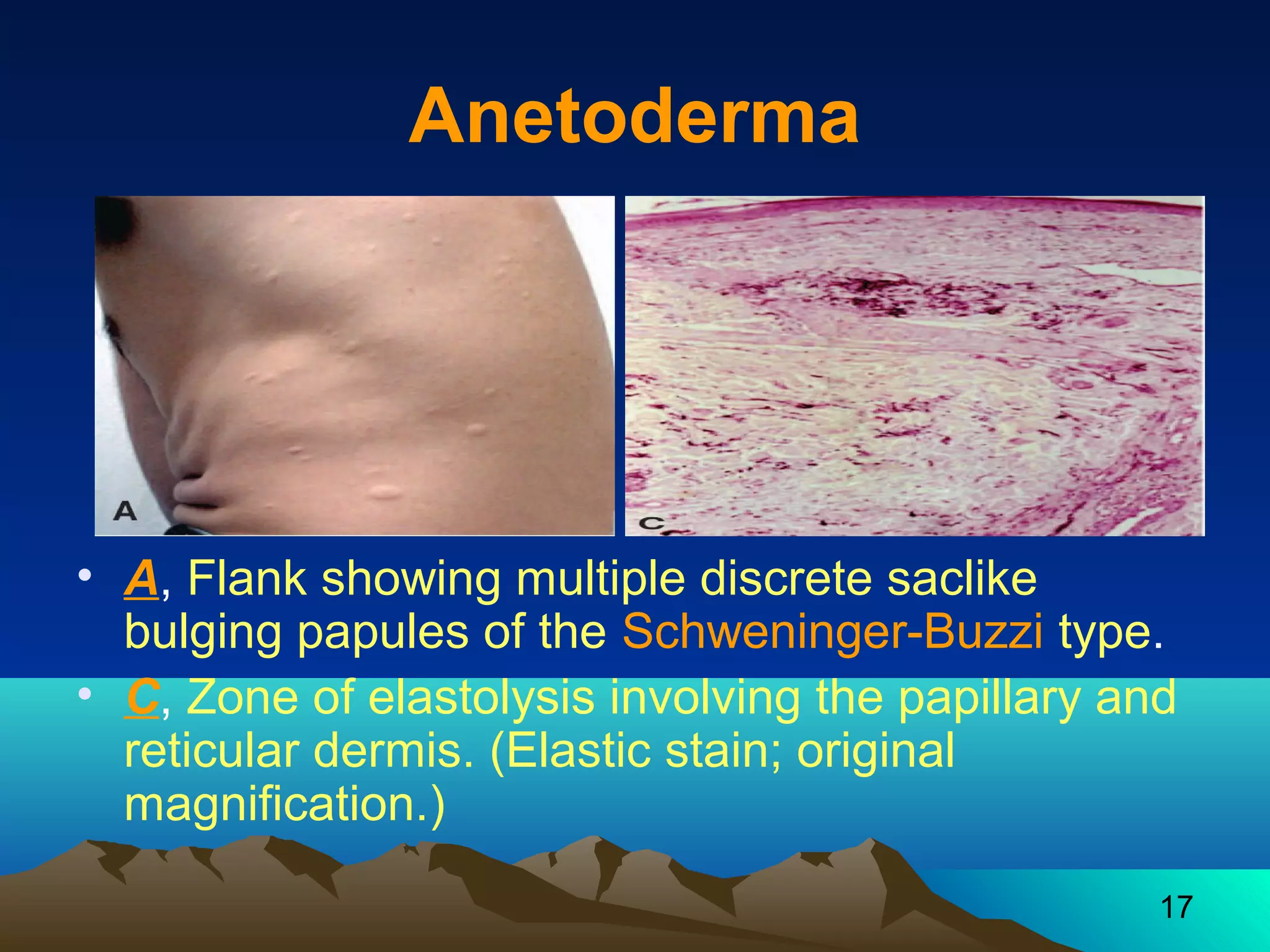 Anetoderma

A

C

• A, Flank showing multiple discrete saclike bulging papules of the Schweninger-Buzzi type.
• C, Zone of elastolysis involving the papillary and reticular dermis. (Elastic stain; original magnification.)

17